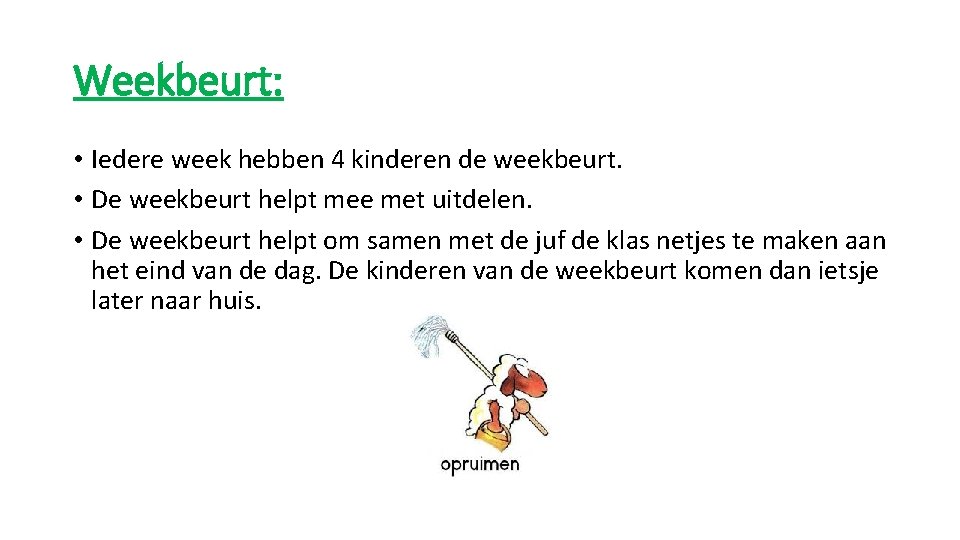 Weekbeurt:

• Iedere week hebben 4 kinderen de weekbeurt.
• De weekbeurt helpt mee met uitdelen.
• De weekbeurt helpt om samen met de juf de klas netjes te maken aan het eind van de dag. De kinderen van de weekbeurt komen dan ietsje later naar huis.

opruimen